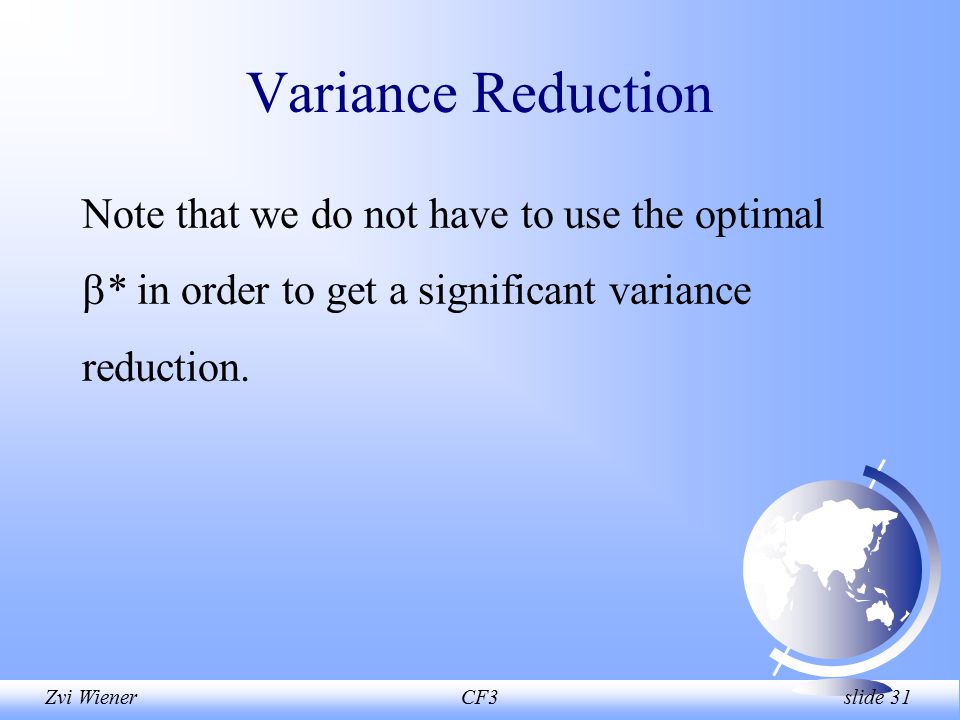 Variance Reduction

Note that we do not have to use the optimal $\beta^*$ in order to get a significant variance reduction.

Zvi Wiener CF3 slide 31